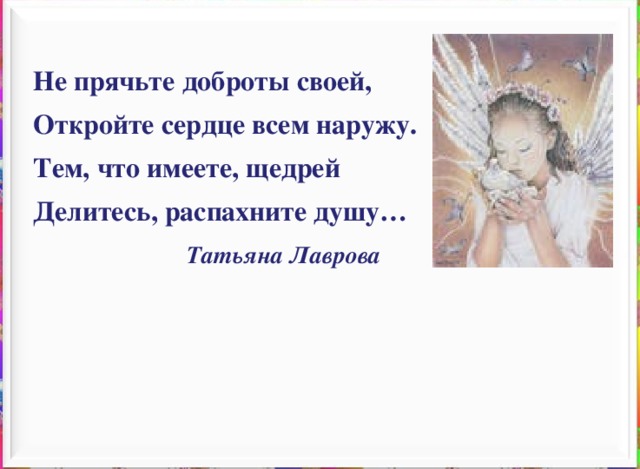 Не прячьте доброты своей,
Откройте сердце всем наружу.
Тем, что имеете, щедрей
Делитесь, распахните душу…

Татьяна Лаврова